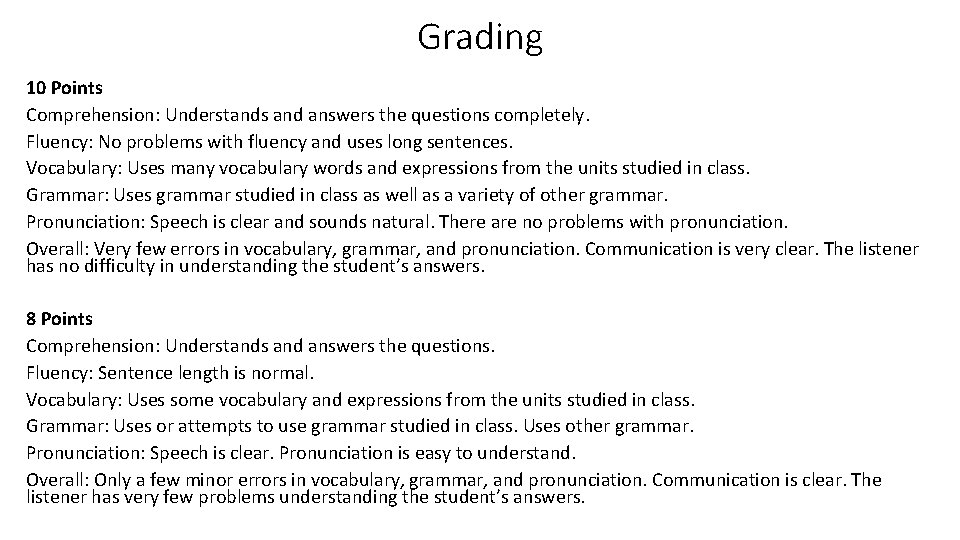 Grading

10 Points
Comprehension: Understands and answers the questions completely.
Fluency: No problems with fluency and uses long sentences.
Vocabulary: Uses many vocabulary words and expressions from the units studied in class.
Grammar: Uses grammar studied in class as well as a variety of other grammar.
Pronunciation: Speech is clear and sounds natural. There are no problems with pronunciation.
Overall: Very few errors in vocabulary, grammar, and pronunciation. Communication is very clear. The listener has no difficulty in understanding the student's answers.

8 Points
Comprehension: Understands and answers the questions.
Fluency: Sentence length is normal.
Vocabulary: Uses some vocabulary and expressions from the units studied in class.
Grammar: Uses or attempts to use grammar studied in class. Uses other grammar.
Pronunciation: Speech is clear. Pronunciation is easy to understand.
Overall: Only a few minor errors in vocabulary, grammar, and pronunciation. Communication is clear. The listener has very few problems understanding the student's answers.